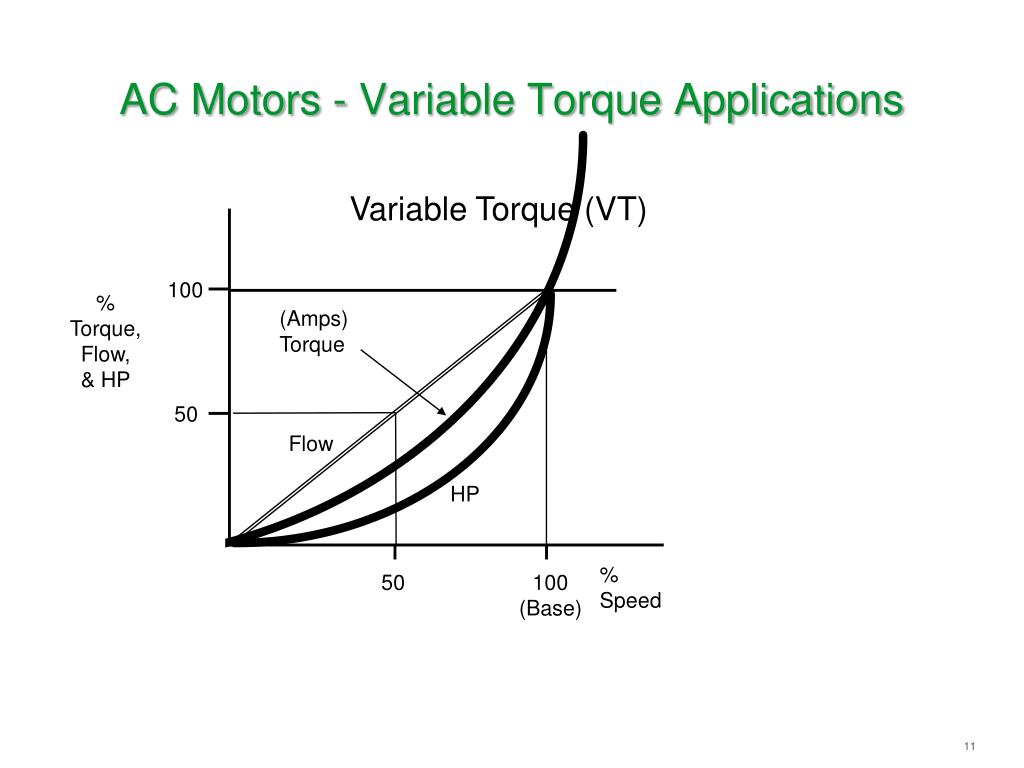 AC Motors - Variable Torque Applications

Variable Torque (VT)

% Torque, Flow, & HP

100

50

(Amps) Torque

Flow

HP

50

100 (Base)

% Speed

11